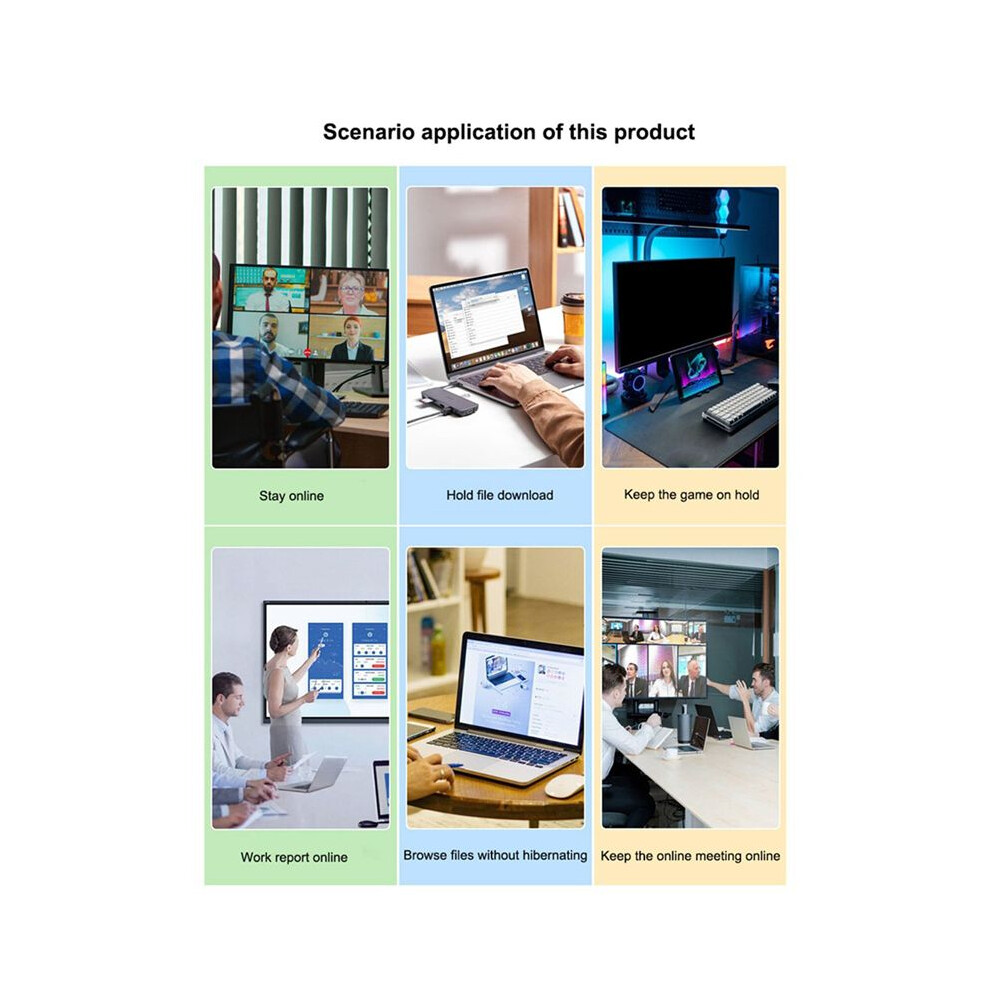 Scenario application of this product

Stay online

Hold file download

Keep the game on hold

Work report online

Browse files without hibernating

Keep the online meeting online